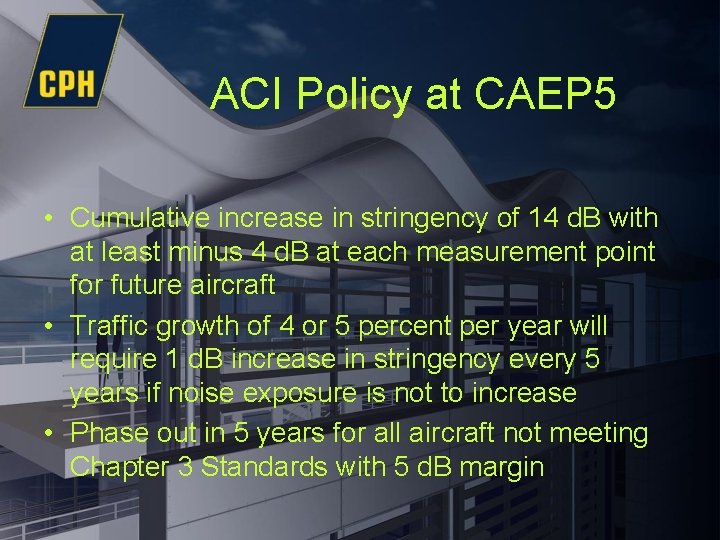 CPH

ACI Policy at CAEP5

• Cumulative increase in stringency of 14 dB with at least minus 4 dB at each measurement point for future aircraft
• Traffic growth of 4 or 5 percent per year will require 1 dB increase in stringency every 5 years if noise exposure is not to increase
• Phase out in 5 years for all aircraft not meeting Chapter 3 Standards with 5 dB margin